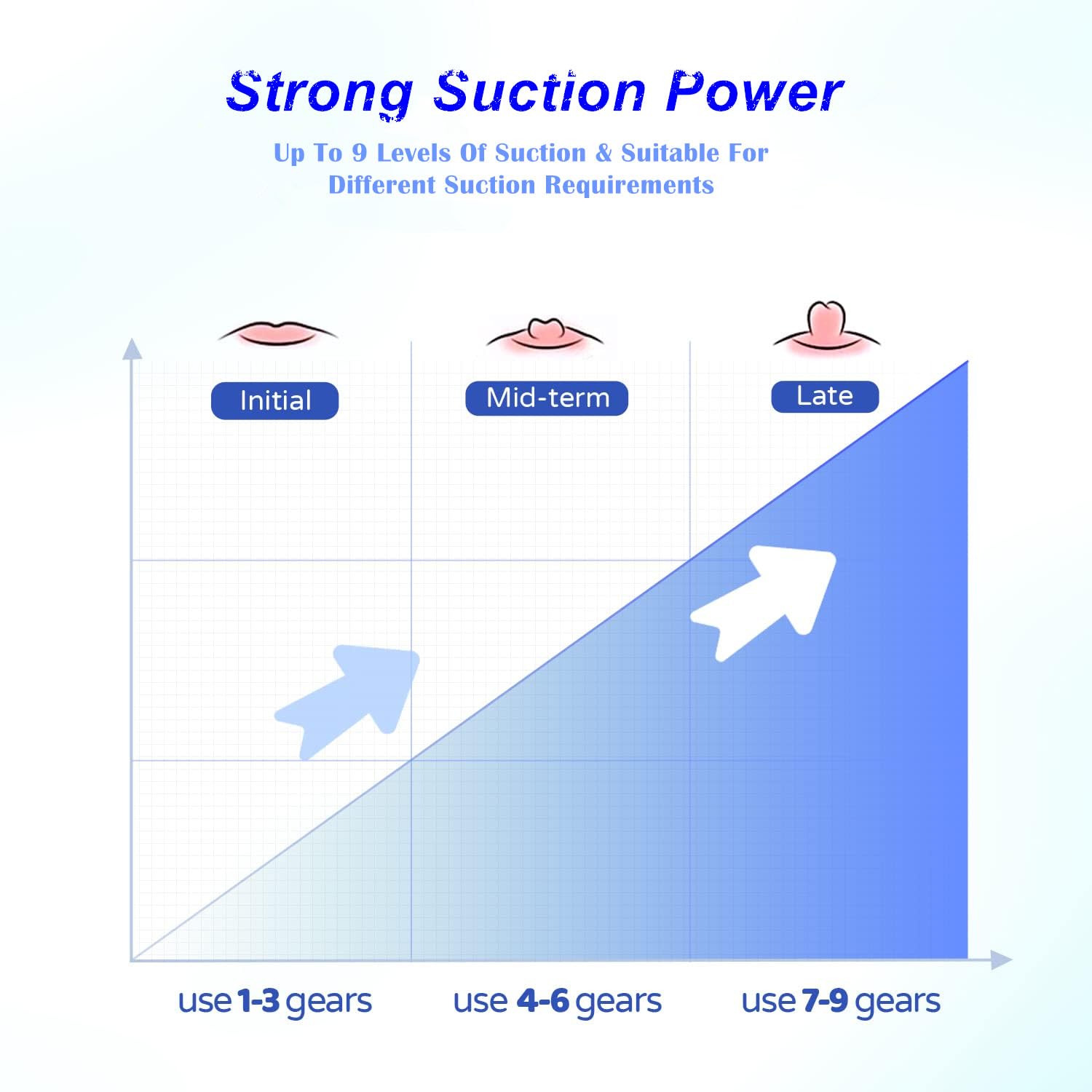 Strong Suction Power

Up To 9 Levels Of Suction & Suitable For Different Suction Requirements

Initial

Mid-term

Late

use 1-3 gears

use 4-6 gears

use 7-9 gears